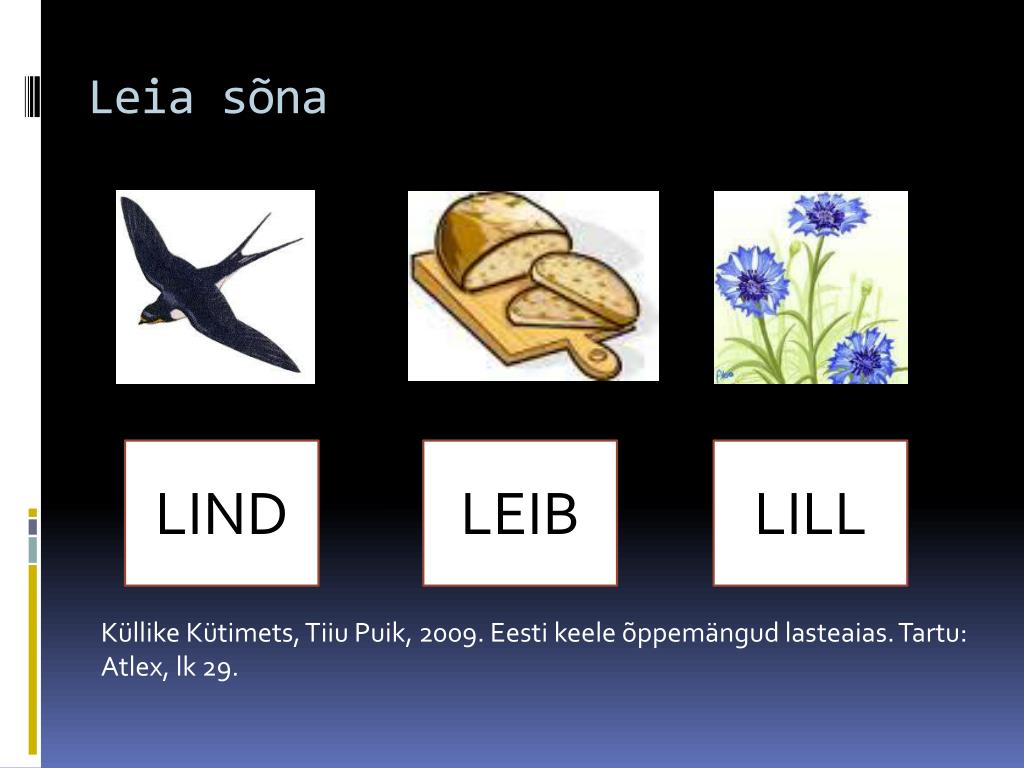 Leia sõna

LIND

LEIB

LILL

Küllike Kütimets, Tiiu Puik, 2009. Eesti keele õppemängud lasteaias. Tartu: Atlex, lk 29.